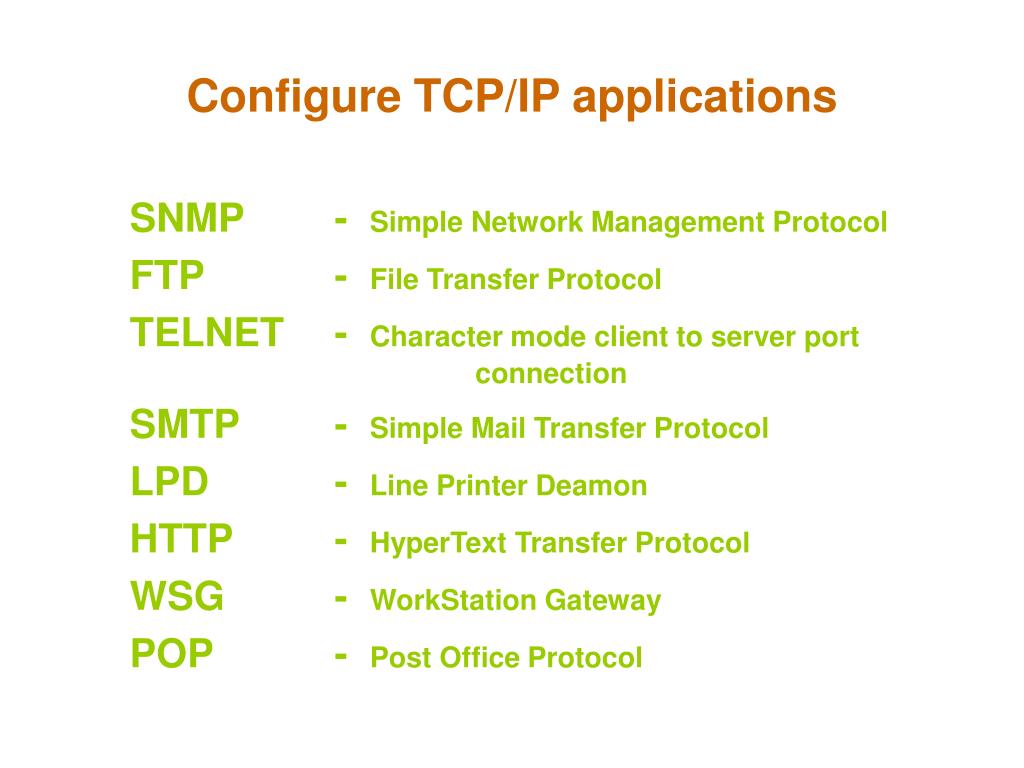 Configure TCP/IP applications

SNMP - Simple Network Management Protocol
FTP - File Transfer Protocol
TELNET - Character mode client to server port connection
SMTP - Simple Mail Transfer Protocol
LPD - Line Printer Deamon
HTTP - HyperText Transfer Protocol
WSG - WorkStation Gateway
POP - Post Office Protocol